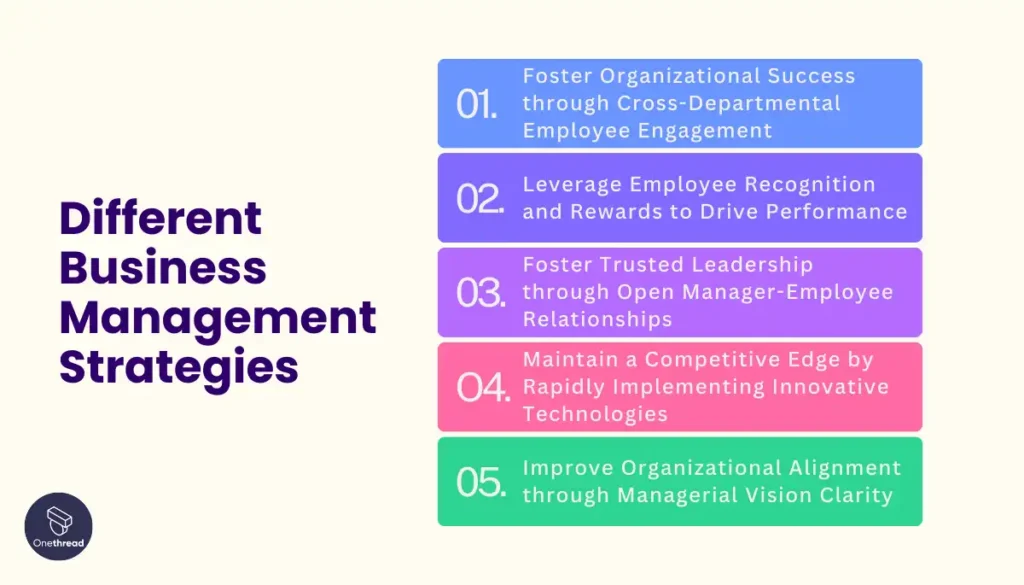 Different Business Management Strategies

01. Foster Organizational Success through Cross-Departmental Employee Engagement

02. Leverage Employee Recognition and Rewards to Drive Performance

03. Foster Trusted Leadership through Open Manager-Employee Relationships

04. Maintain a Competitive Edge by Rapidly Implementing Innovative Technologies

05. Improve Organizational Alignment through Managerial Vision Clarity

Onethread